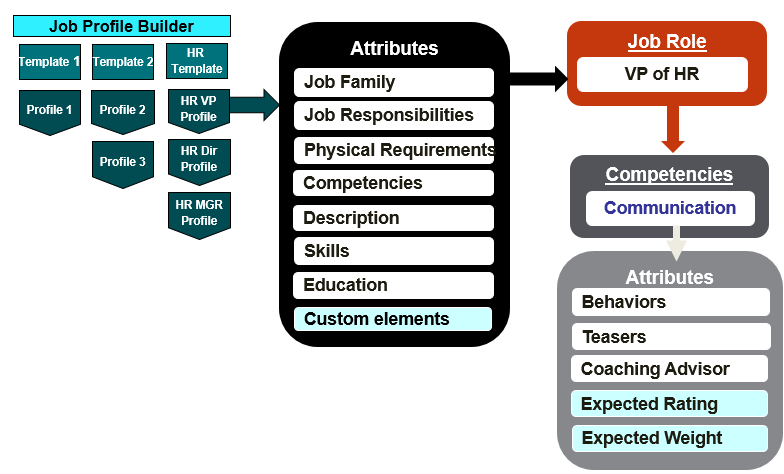 Job Profile Builder

Template 1

Template 2

HR Template

Profile 1

Profile 2

HR VP Profile

Profile 3

HR Dir Profile

HR MGR Profile

Attributes

Job Family

Job Responsibilities

Physical Requirements

Competencies

Description

Skills

Education

Custom elements

Job Role

VP of HR

Competencies

Communication

Attributes

Behaviors

Teasers

Coaching Advisor

Expected Rating

Expected Weight